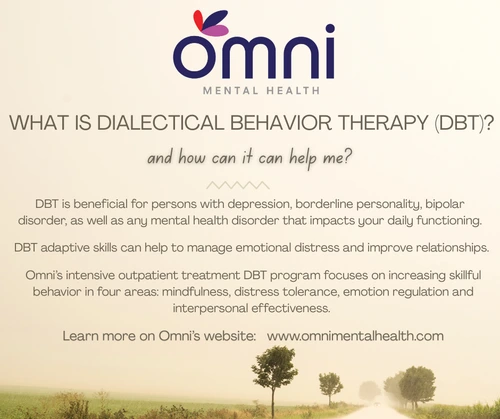 omni
MENTAL HEALTH

WHAT IS DIALECTICAL BEHAVIOR THERAPY (DBT)?

and how can it can help me?

DBT is beneficial for persons with depression, borderline personality, bipolar disorder, as well as any mental health disorder that impacts your daily functioning.

DBT adaptive skills can help to manage emotional distress and improve relationships.

Omni's intensive outpatient treatment DBT program focuses on increasing skillful behavior in four areas: mindfulness, distress tolerance, emotion regulation and interpersonal effectiveness.

Learn more on Omni's website: www.omnimentalhealth.com